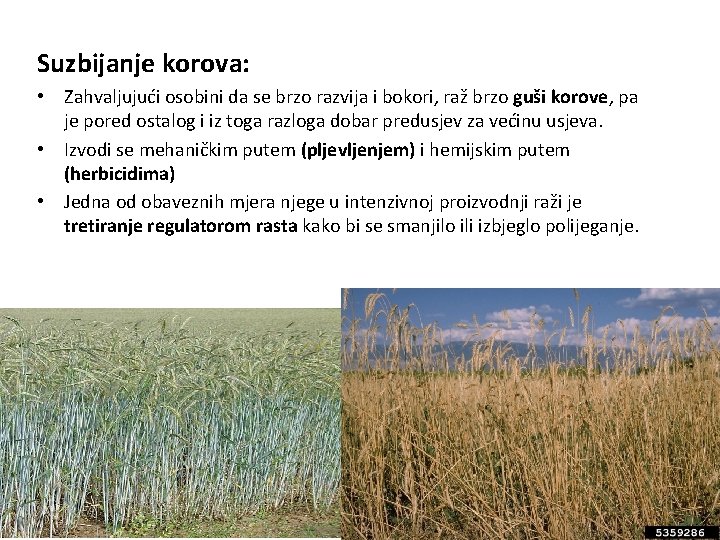 Suzbijanje korova:

• Zahvaljujući osobini da se brzo razvija i bokori, raž brzo guši korove, pa je pored ostalog i iz toga razloga dobar predusjev za većinu usjeva.
• Izvodi se mehaničkim putem (pljevljenjem) i hemijskim putem (herbicidima)
• Jedna od obaveznih mjera njege u intenzivnoj proizvodnji raži je tretiranje regulatorom rasta kako bi se smanjilo ili izbjeglo polijeganje.

5359286